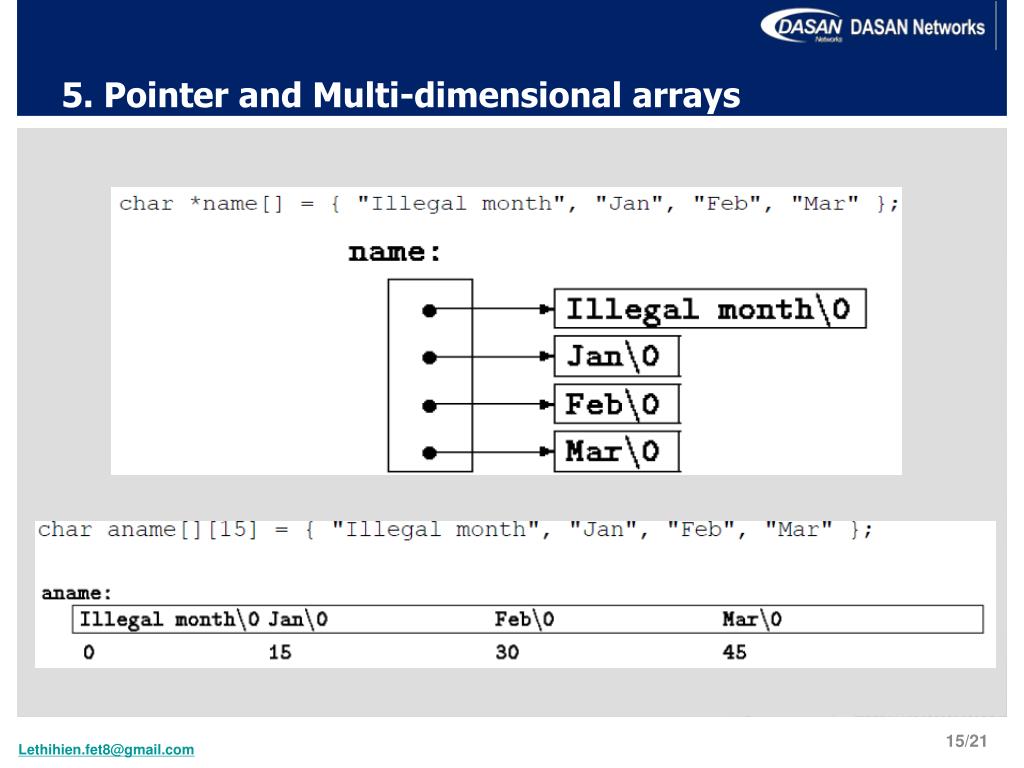 DASAN Networks DASAN Networks

5. Pointer and Multi-dimensional arrays

char *name[] = { "Illegal month", "Jan", "Feb", "Mar" };

name:

Illegal month\0

Jan\0

Feb\0

Mar\0

char aname[][15] = { "Illegal month", "Jan", "Feb", "Mar" };

aname:

Illegal month\0 Jan\0 Feb\0 Mar\0

0 15 30 45

Lethihien.fet8@gmail.com

15/21